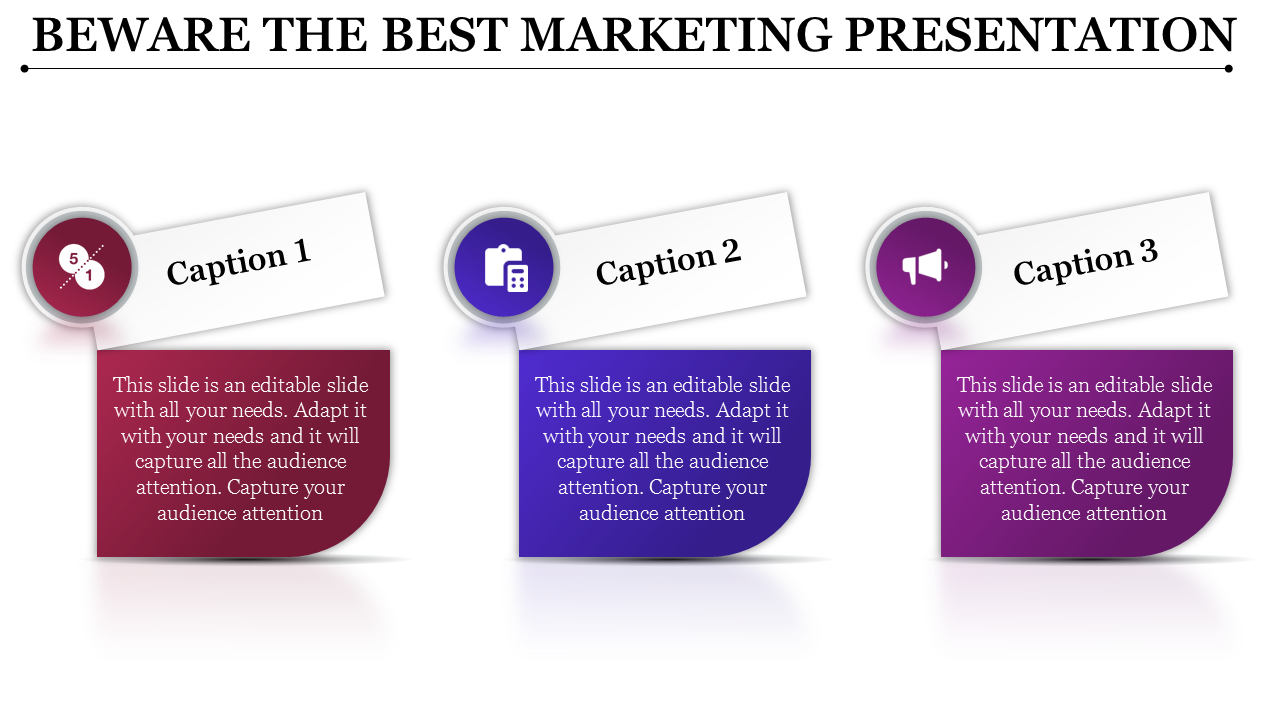 BEWARE THE BEST MARKETING PRESENTATION

5
1

Caption 1

This slide is an editable slide with all your needs. Adapt it with your needs and it will capture all the audience attention. Capture your audience attention

Caption 2

This slide is an editable slide with all your needs. Adapt it with your needs and it will capture all the audience attention. Capture your audience attention

Caption 3

This slide is an editable slide with all your needs. Adapt it with your needs and it will capture all the audience attention. Capture your audience attention